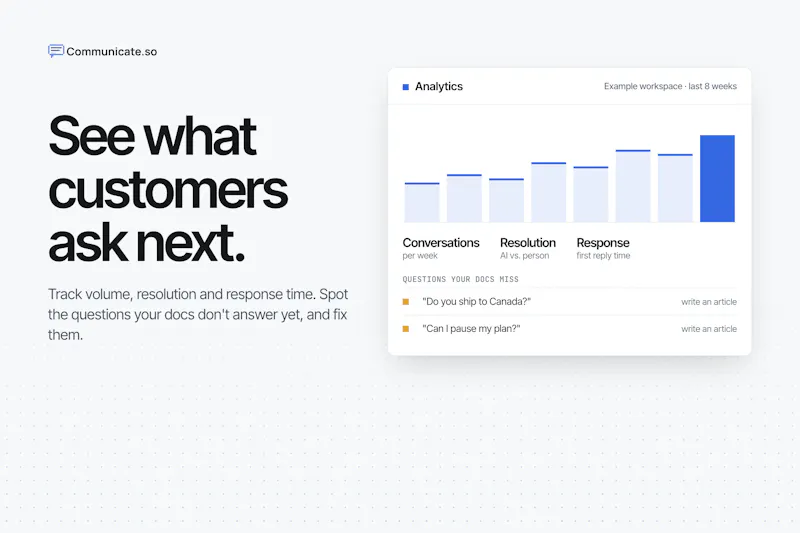 Communicate.so

See what customers ask next.

Track volume, resolution and response time. Spot the questions your docs don't answer yet, and fix them.

Analytics

Example workspace · last 8 weeks

Conversations
per week

Resolution
AI vs. person

Response
first reply time

QUESTIONS YOUR DOCS MISS

"Do you ship to Canada?"
write an article

"Can I pause my plan?"
write an article